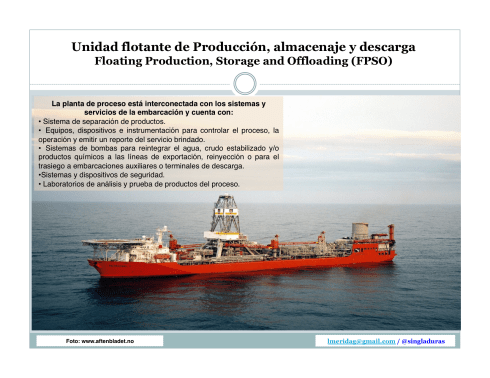 Unidad flotante de Producción, almacenaje y descarga
Floating Production, Storage and Offloading (FPSO)

La planta de proceso está interconectada con los sistemas y servicios de la embarcación y cuenta con:
• Sistema de separación de productos.
• Equipos, dispositivos e instrumentación para controlar el proceso, la operación y emitir un reporte del servicio brindado.
• Sistemas de bombas para reintegrar el agua, crudo estabilizado y/o productos químicos a las líneas de exportación, reinyección o para el trasiego a embarcaciones auxiliares o terminales de descarga.
•Sistemas y dispositivos de seguridad.
• Laboratorios de análisis y prueba de productos del proceso.

Foto: www.aftenbladet.no

lmeridag@gmail.com / @singladuras